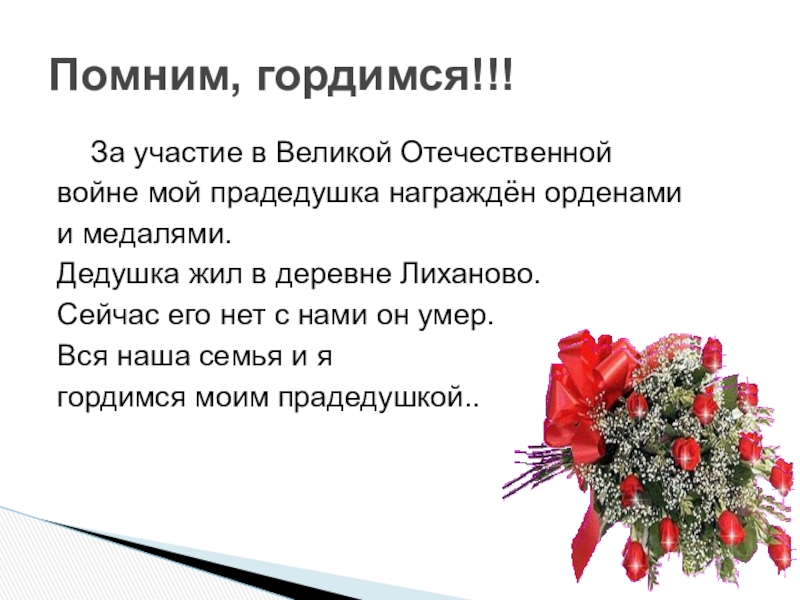 Помним, гордимся!!!

За участие в Великой Отечественной войне мой прадедушка награждён орденами и медалями.
Дедушка жил в деревне Лиханово.
Сейчас его нет с нами он умер.
Вся наша семья и я
гордимся моим прадедушкой..